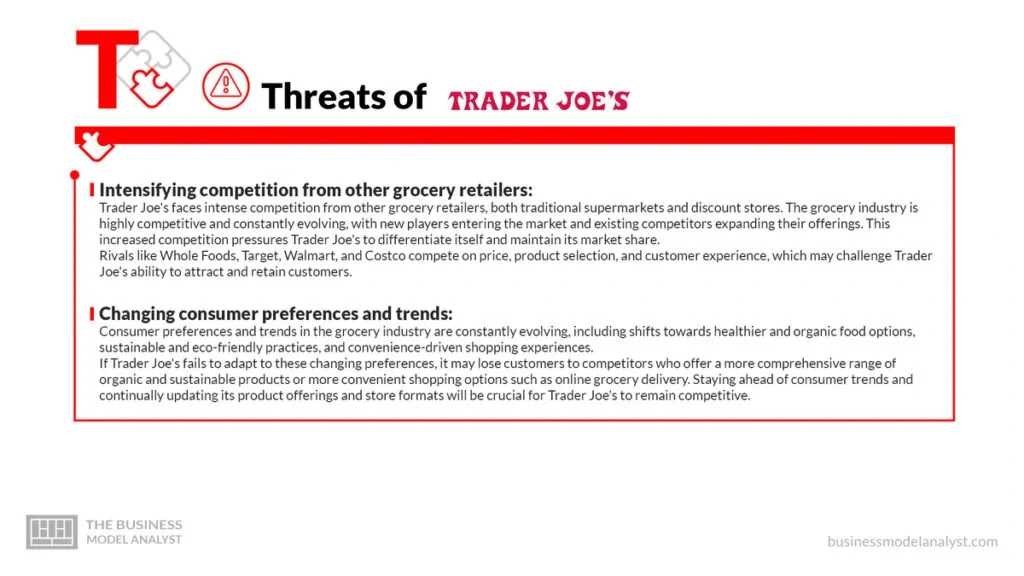 T

Threats of TRADER JOE'S

Intensifying competition from other grocery retailers:
Trader Joe's faces intense competition from other grocery retailers, both traditional supermarkets and discount stores. The grocery industry is highly competitive and constantly evolving, with new players entering the market and existing competitors expanding their offerings. This increased competition pressures Trader Joe's to differentiate itself and maintain its market share.
Rivals like Whole Foods, Target, Walmart, and Costco compete on price, product selection, and customer experience, which may challenge Trader Joe's ability to attract and retain customers.

Changing consumer preferences and trends:
Consumer preferences and trends in the grocery industry are constantly evolving, including shifts towards healthier and organic food options, sustainable and eco-friendly practices, and convenience-driven shopping experiences.
If Trader Joe's fails to adapt to these changing preferences, it may lose customers to competitors who offer a more comprehensive range of organic and sustainable products or more convenient shopping options such as online grocery delivery. Staying ahead of consumer trends and continually updating its product offerings and store formats will be crucial for Trader Joe's to remain competitive.

THE BUSINESS MODEL ANALYST

businessmodelanalyst.com